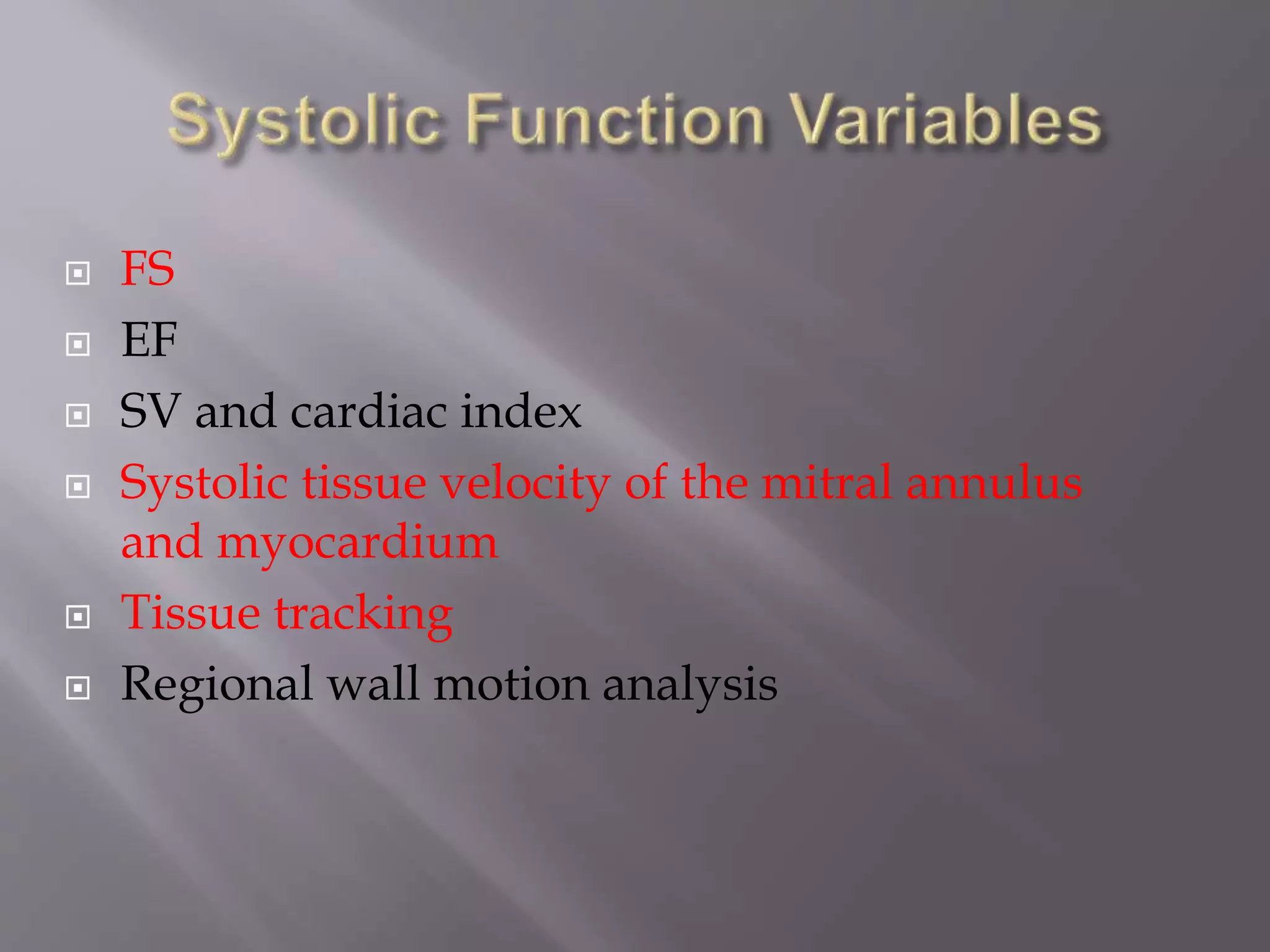 Systolic Function Variables

- FS
- EF
- SV and cardiac index
- Systolic tissue velocity of the mitral annulus and myocardium
- Tissue tracking
- Regional wall motion analysis